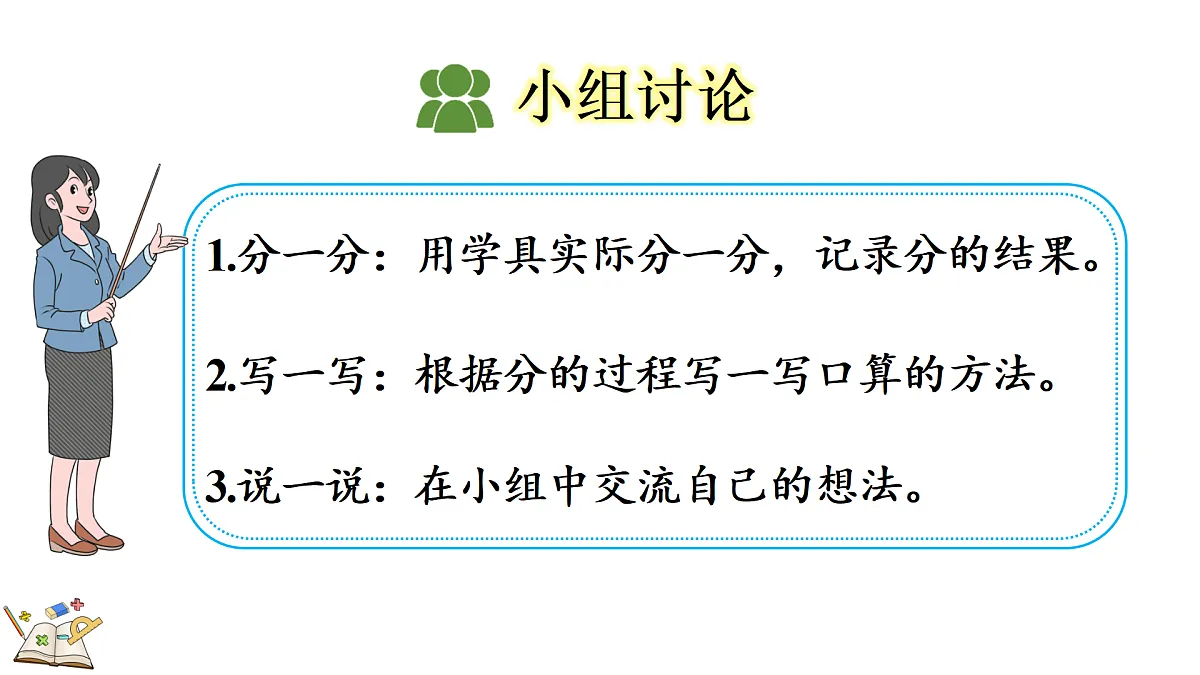 小组讨论

1.分一分：用学具实际分一分，记录分的结果。

2.写一写：根据分的过程写一写口算的方法。

3.说一说：在小组中交流自己的想法。